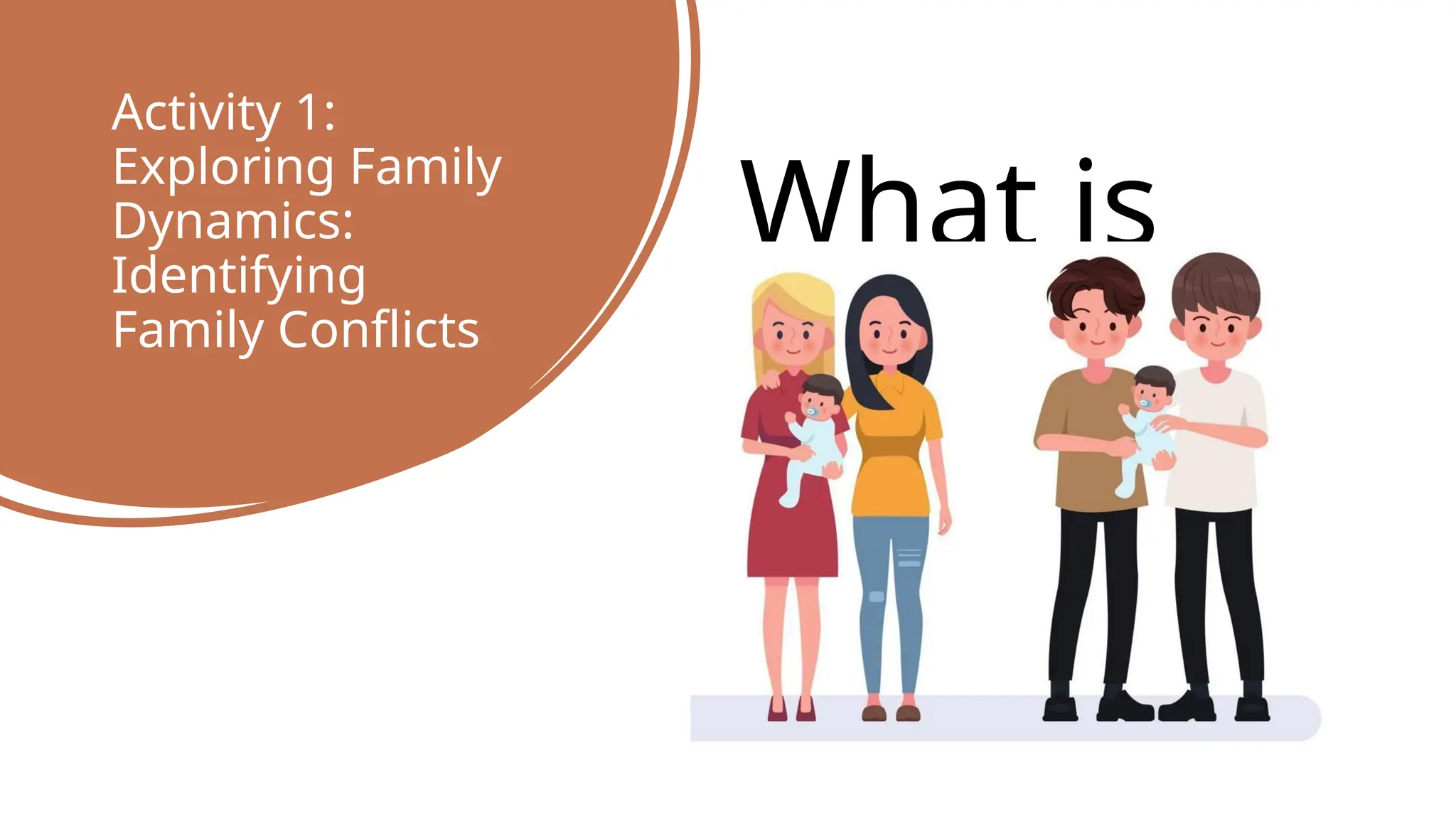 Activity 1: Exploring Family Dynamics: Identifying Family Conflicts

What is